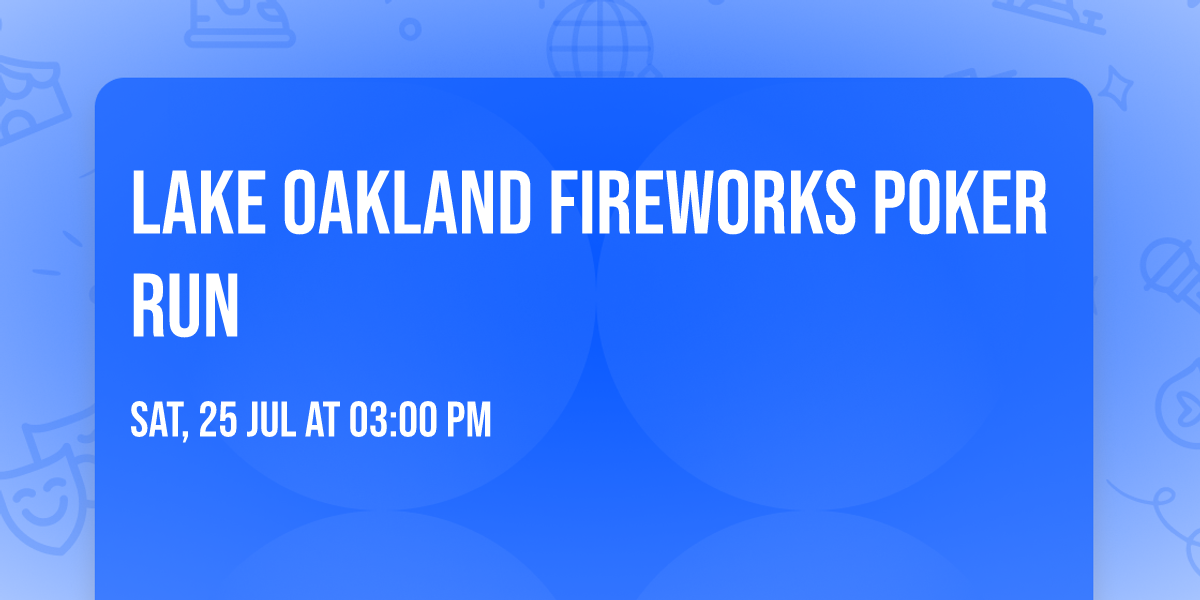 LAKE OAKLAND FIREWORKS POKER RUN

SAT, 25 JUL AT 03:00 PM